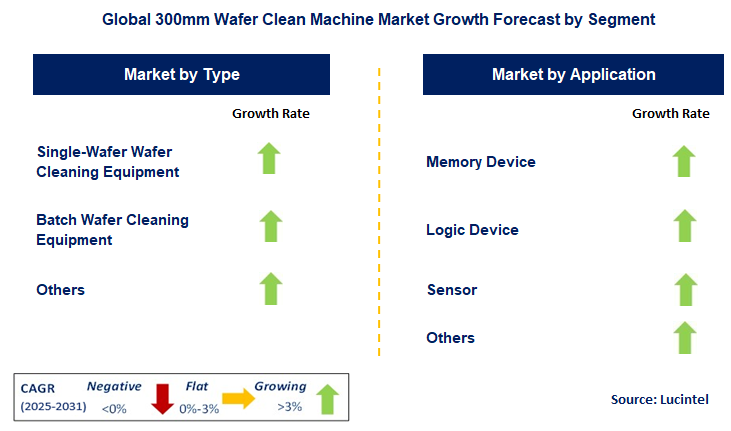 Global 300mm Wafer Clean Machine Market Growth Forecast by Segment

Market by Type

Growth Rate

Single-Wafer Wafer Cleaning Equipment

Batch Wafer Cleaning Equipment

Others

Market by Application

Growth Rate

Memory Device

Logic Device

Sensor

Others

CAGR (2025-2031)

Negative <0%

Flat 0%-3%

Growing >3%

Source: Lucintel